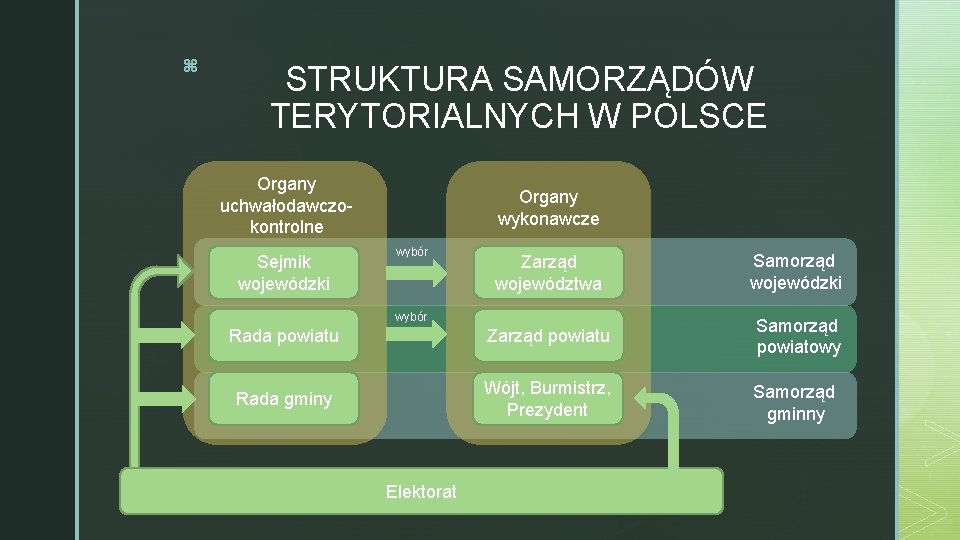 ⌘

STRUKTURA SAMORZĄDÓW TERYTORIALNYCH W POLSCE

Organy uchwałodawczo-kontrolne

Organy wykonawcze

Sejmik wojewódzki

wybór

Zarząd województwa

Samorząd wojewódzki

Rada powiatu

wybór

Zarząd powiatu

Samorząd powiatowy

Rada gminy

Wójt, Burmistrz, Prezydent

Samorząd gminny

Elektorat